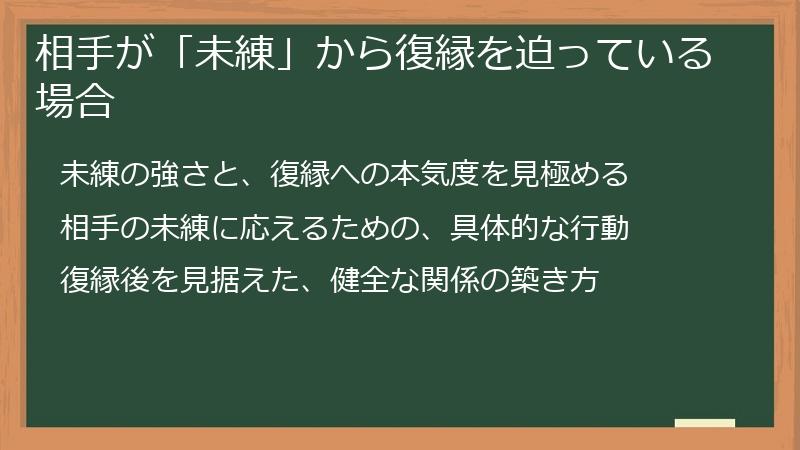 相手が「未練」から復縁を迫っている場合

未練の強さと、復縁への本気度を見極める

相手の未練に応えるための、具体的な行動

復縁後を見据えた、健全な関係の築き方